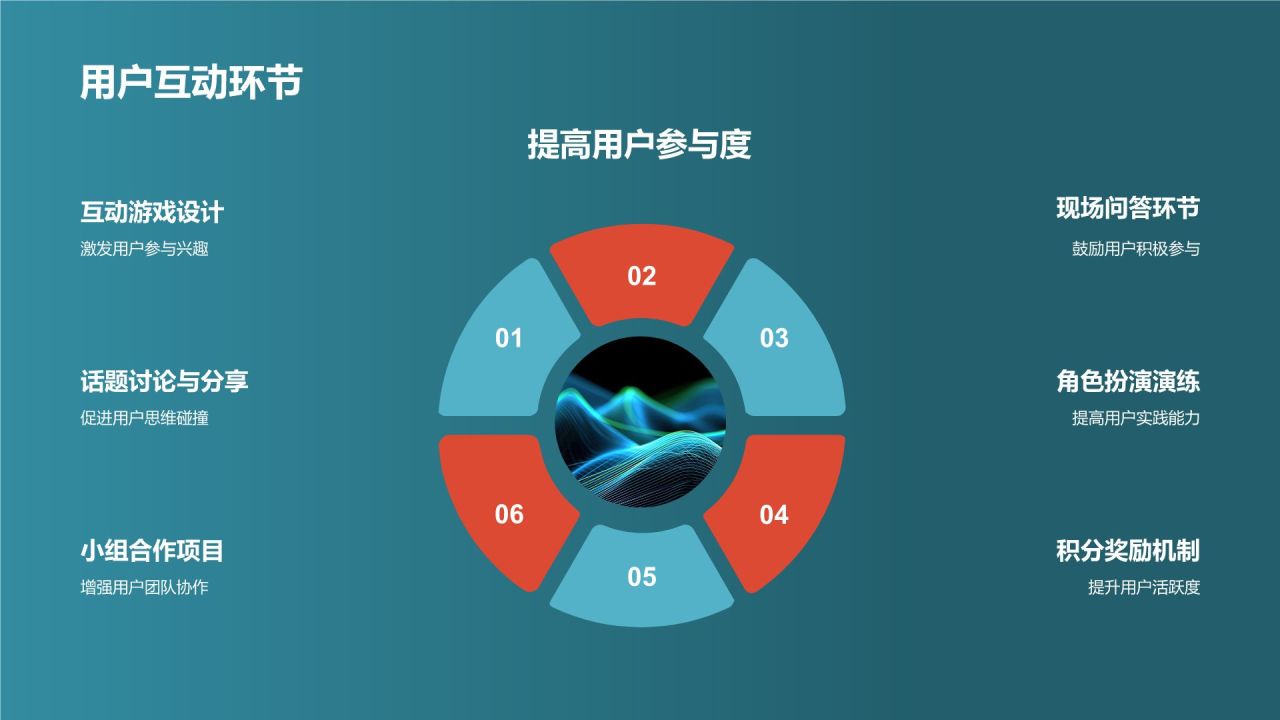 用户互动环节

提高用户参与度

互动游戏设计
激发用户参与兴趣

话题讨论与分享
促进用户思维碰撞

小组合作项目
增强用户团队协作

01
02
03
04
05
06

现场问答环节
鼓励用户积极参与

角色扮演演练
提高用户实践能力

积分奖励机制
提升用户活跃度